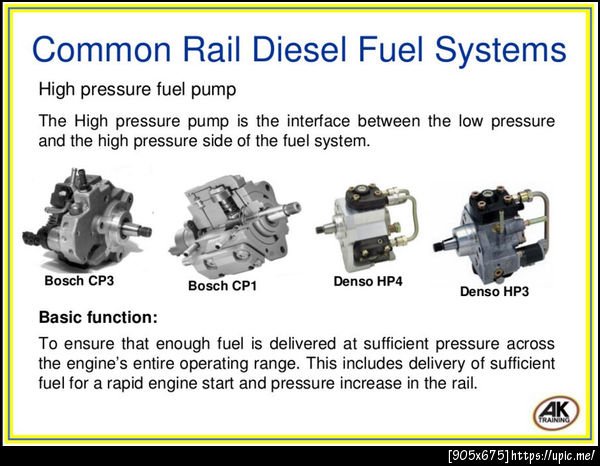 Common Rail Diesel Fuel Systems

High pressure fuel pump

The High pressure pump is the interface between the low pressure and the high pressure side of the fuel system.

Bosch CP3

Bosch CP1

Denso HP4

Denso HP3

Basic function:

To ensure that enough fuel is delivered at sufficient pressure across the engine's entire operating range. This includes delivery of sufficient fuel for a rapid engine start and pressure increase in the rail.

AK TRAINING

[905x675] https://upic.me/